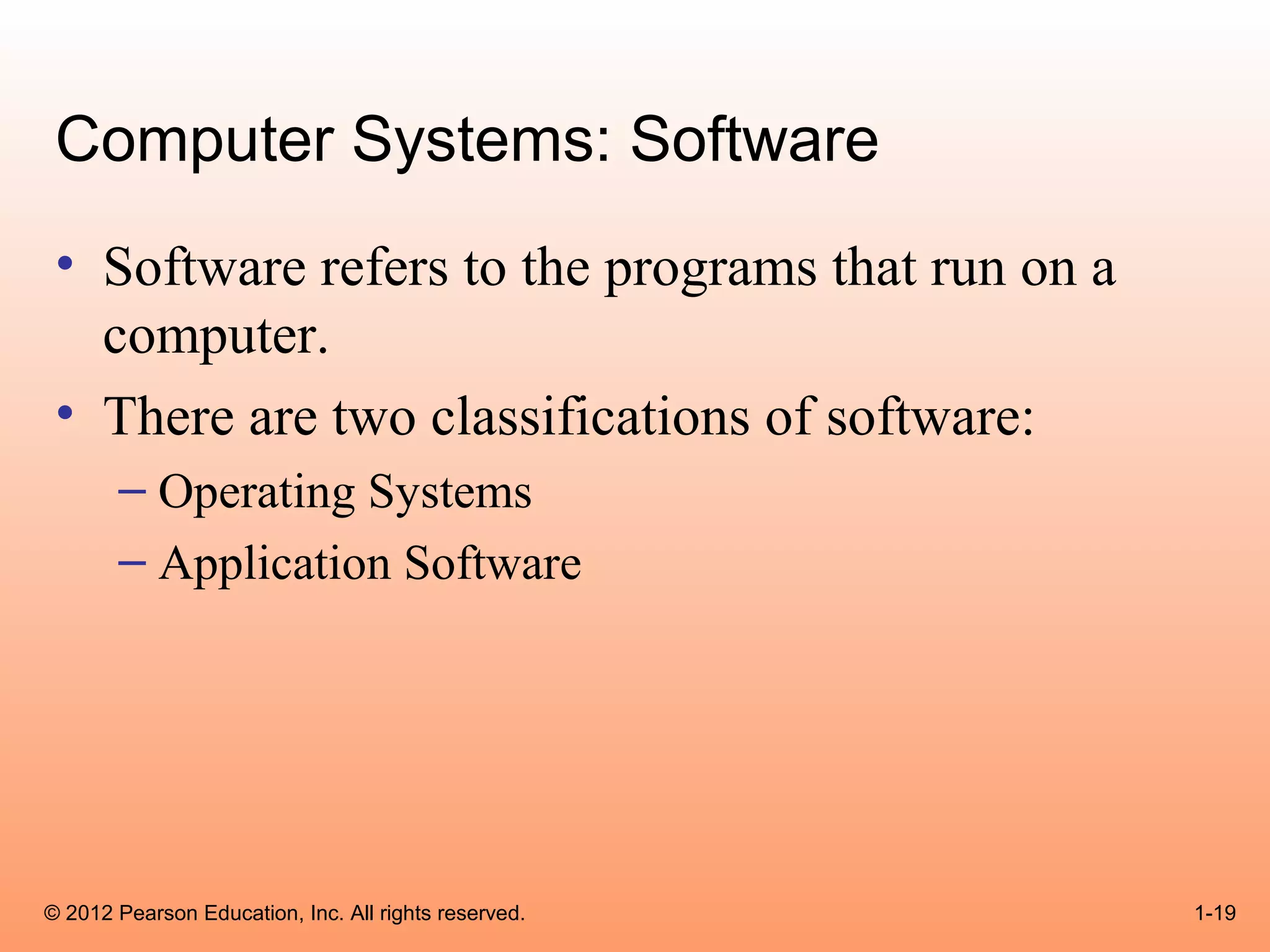 Computer Systems: Software

• Software refers to the programs that run on a computer.
• There are two classifications of software:
– Operating Systems
– Application Software

© 2012 Pearson Education, Inc. All rights reserved.

1-19